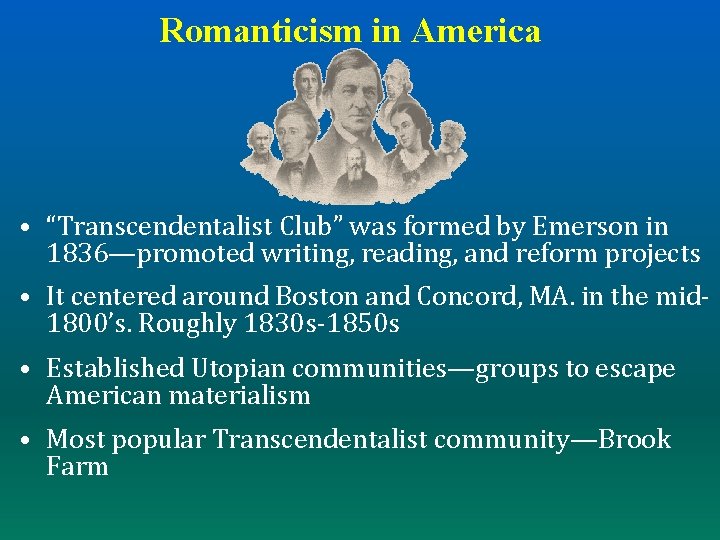 Romanticism in America

• “Transcendentalist Club” was formed by Emerson in 1836—promoted writing, reading, and reform projects

• It centered around Boston and Concord, MA. in the mid-1800’s. Roughly 1830s-1850s

• Established Utopian communities—groups to escape American materialism

• Most popular Transcendentalist community—Brook Farm